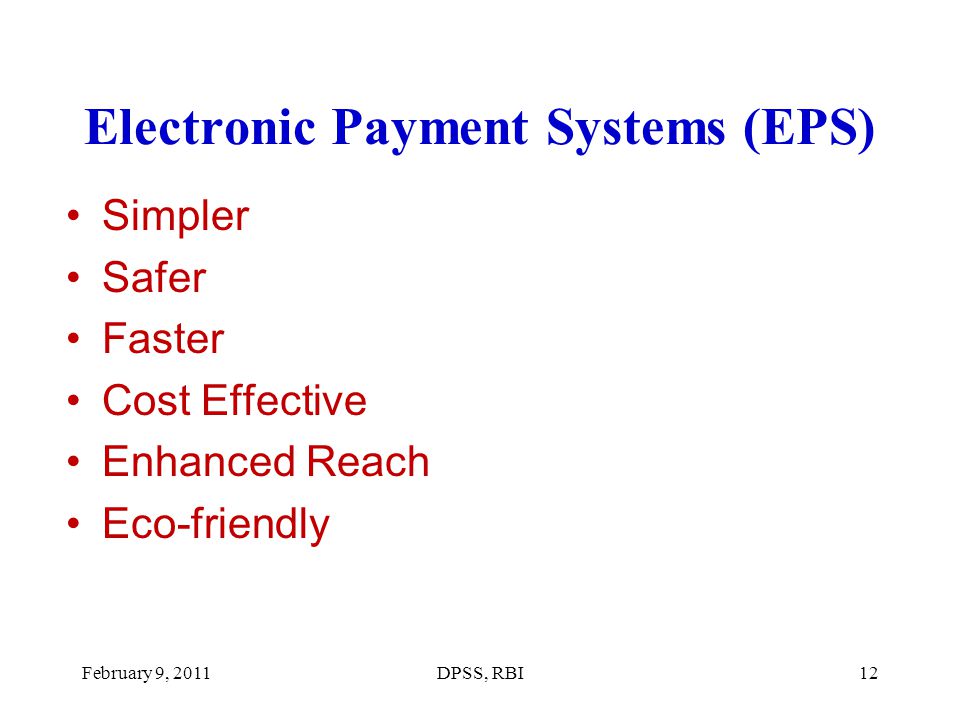 Electronic Payment Systems (EPS)

• Simpler
• Safer
• Faster
• Cost Effective
• Enhanced Reach
• Eco-friendly

February 9, 2011 DPSS, RBI 12